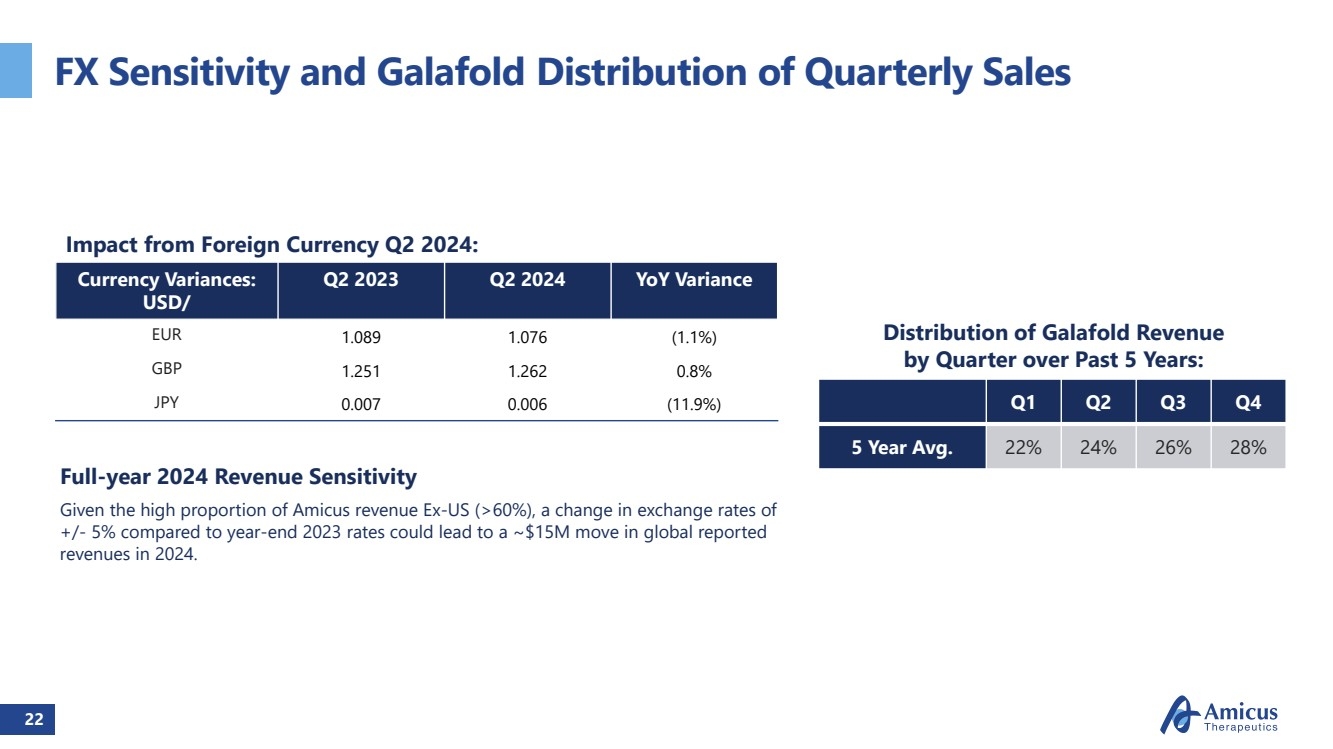 FX Sensitivity and Galafold Distribution of Quarterly Sales

Impact from Foreign Currency Q2 2024:

| Currency Variances: USD/ | Q2 2023 | Q2 2024 | YoY Variance |
|---|---|---|---|
| EUR | 1.089 | 1.076 | (1.1%) |
| GBP | 1.251 | 1.262 | 0.8% |
| JPY | 0.007 | 0.006 | (11.9%) |

Full-year 2024 Revenue Sensitivity

Given the high proportion of Amicus revenue Ex-US (>60%), a change in exchange rates of +/- 5% compared to year-end 2023 rates could lead to a ~$15M move in global reported revenues in 2024.

Distribution of Galafold Revenue by Quarter over Past 5 Years:

| | Q1 | Q2 | Q3 | Q4 |
|---|---|---|---|---|
| 5 Year Avg. | 22% | 24% | 26% | 28% |

22

Amicus Therapeutics